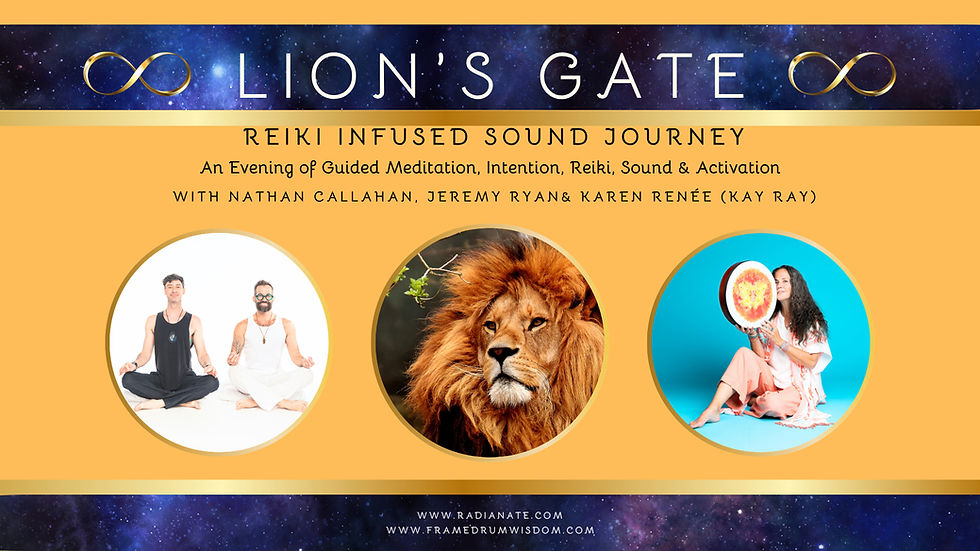 LION'S GATE

REIKI INFUSED SOUND JOURNEY

An Evening of Guided Meditation, Intention, Reiki, Sound & Activation

WITH NATHAN CALLAHAN, JEREMY RYAN& KAREN RENÉE (KAY RAY)

WWW.RADIANATE.COM
WWW.FRAMEDRUMWISDOM.COM